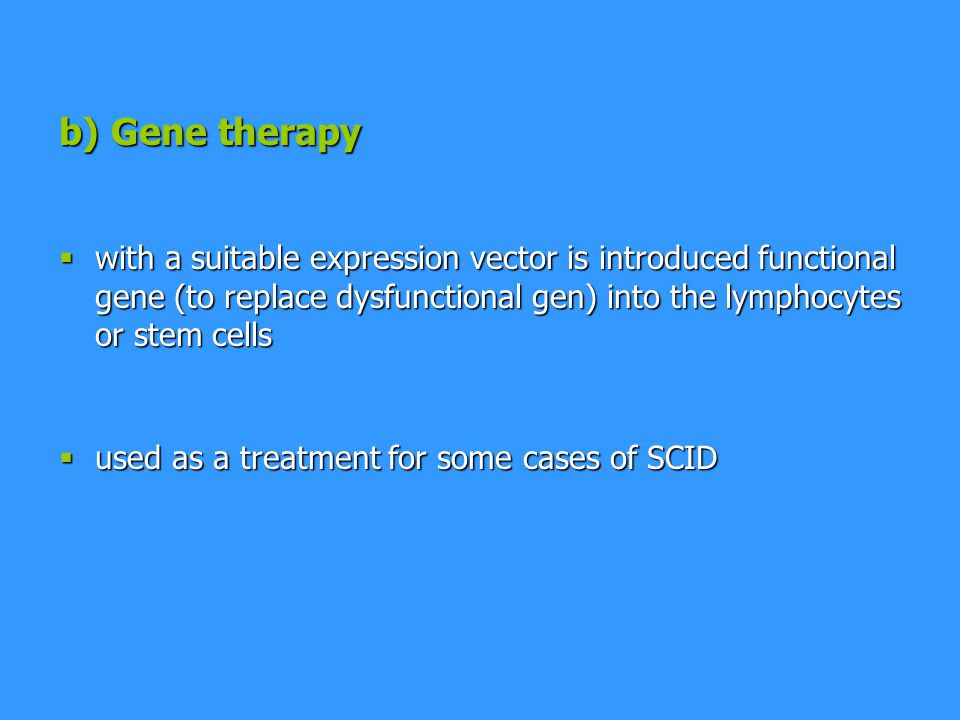 b) Gene therapy

▪ with a suitable expression vector is introduced functional gene (to replace dysfunctional gen) into the lymphocytes or stem cells

▪ used as a treatment for some cases of SCID